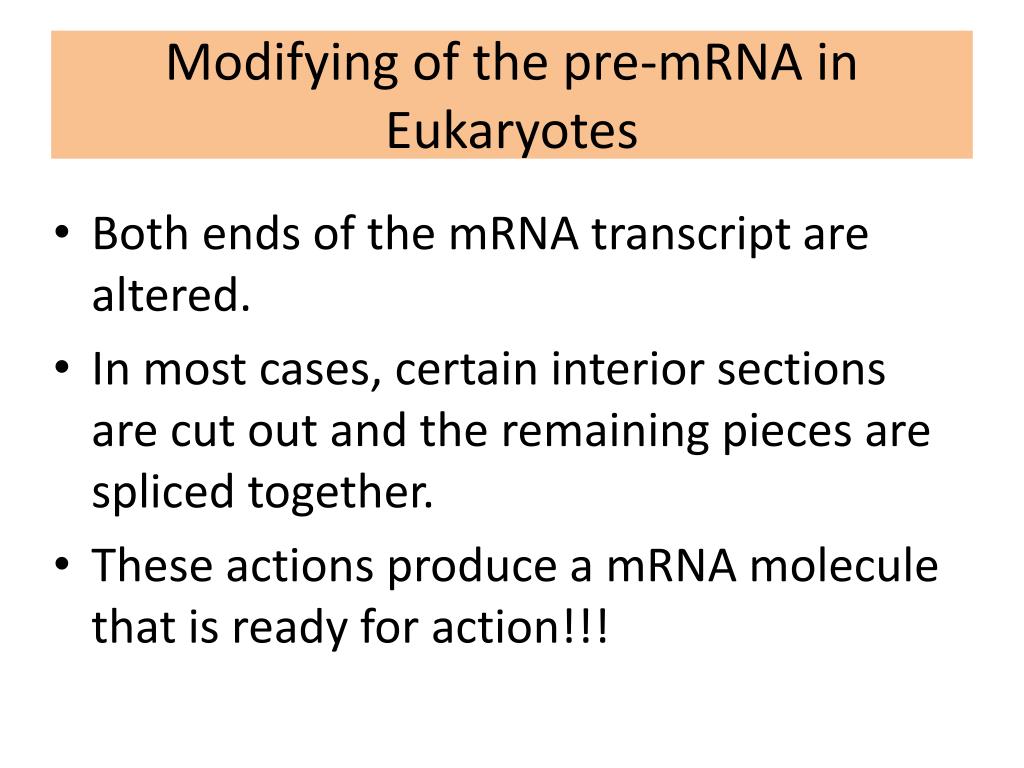 Modifying of the pre-mRNA in Eukaryotes

• Both ends of the mRNA transcript are altered.

• In most cases, certain interior sections are cut out and the remaining pieces are spliced together.

• These actions produce a mRNA molecule that is ready for action!!!